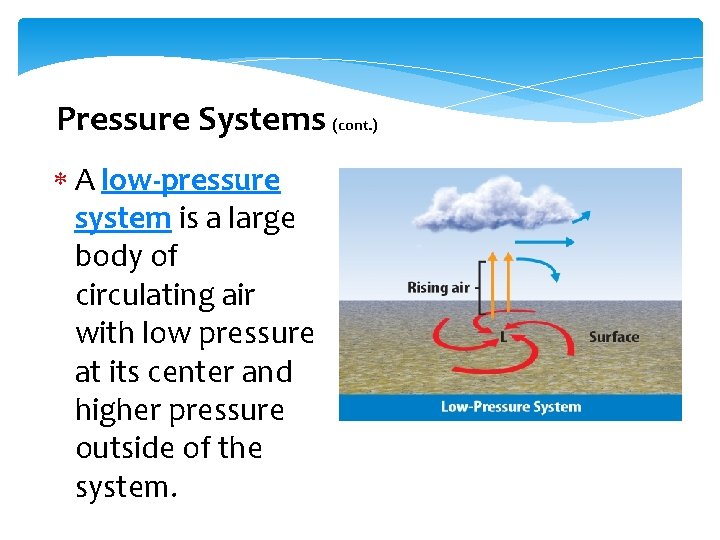 Pressure Systems (cont.)

* A low-pressure system is a large body of circulating air with low pressure at its center and higher pressure outside of the system.

Rising air

L

Surface

Low-Pressure System